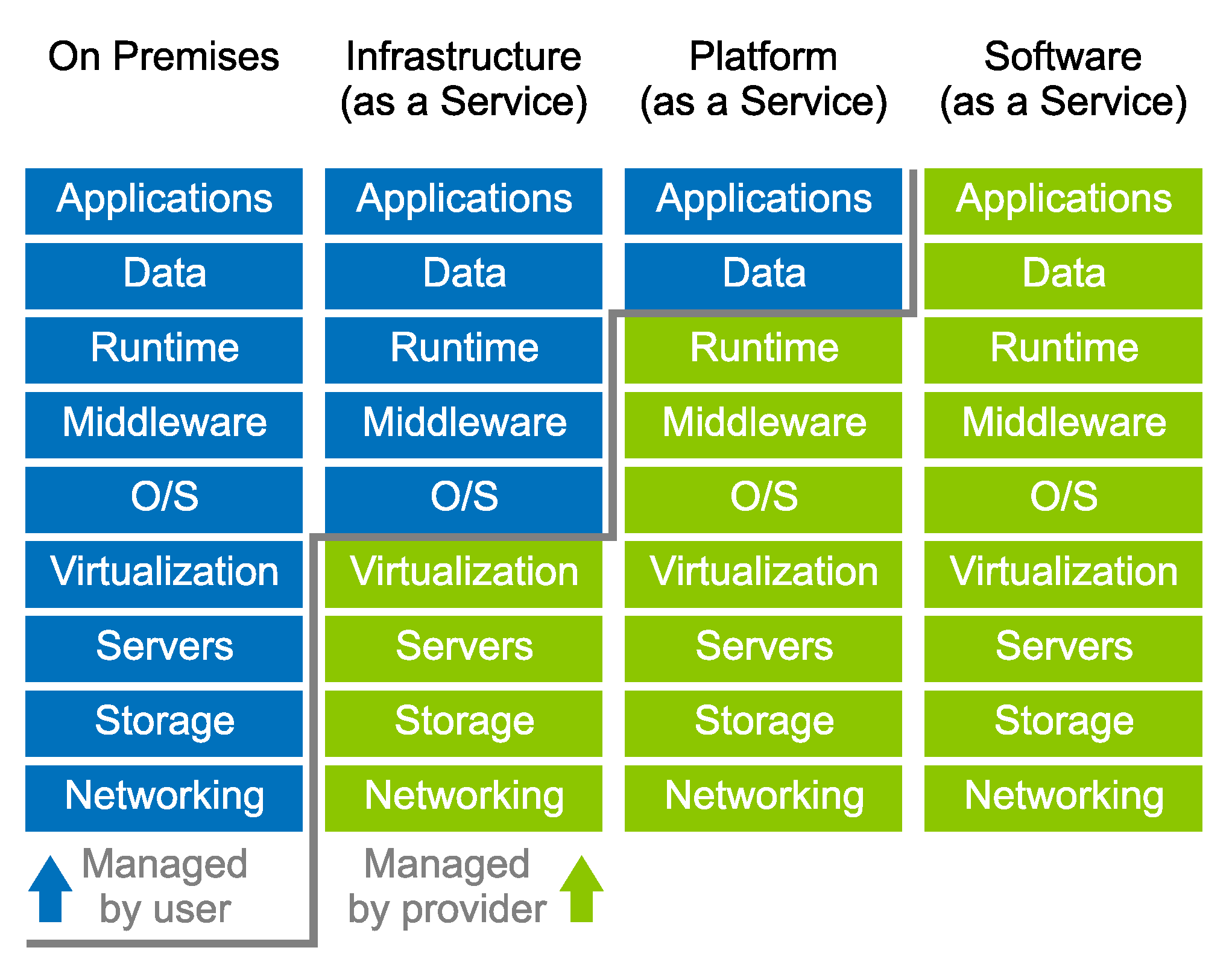 | On Premises | Infrastructure (as a Service) | Platform (as a Service) | Software (as a Service) |
|---|---|---|---|
| Applications | Applications | Applications | Applications |
| Data | Data | Data | Data |
| Runtime | Runtime | Runtime | Runtime |
| Middleware | Middleware | Middleware | Middleware |
| O/S | O/S | O/S | O/S |
| Virtualization | Virtualization | Virtualization | Virtualization |
| Servers | Servers | Servers | Servers |
| Storage | Storage | Storage | Storage |
| Networking | Networking | Networking | Networking |

Managed by user

Managed by provider